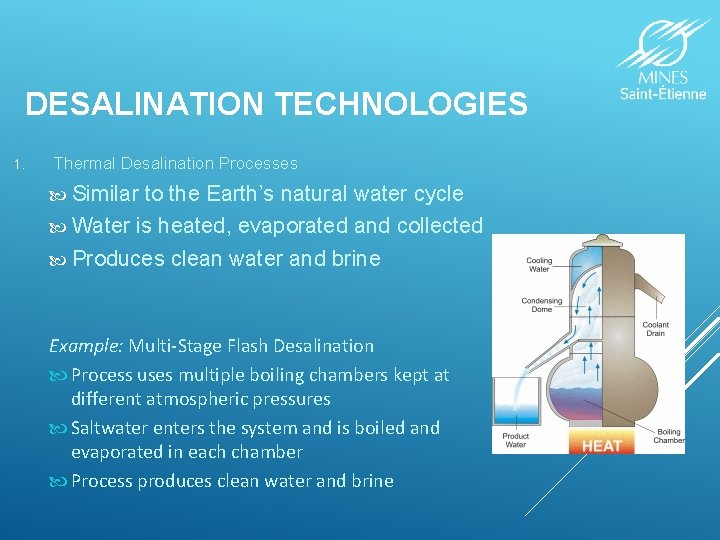 MINES
Saint-Étienne

DESALINATION TECHNOLOGIES

1. Thermal Desalination Processes

Similar to the Earth's natural water cycle

Water is heated, evaporated and collected

Produces clean water and brine

Example: Multi-Stage Flash Desalination

Process uses multiple boiling chambers kept at different atmospheric pressures

Saltwater enters the system and is boiled and evaporated in each chamber

Process produces clean water and brine

Cooling Water
Condensing Dome
Coolant Drain
Product Water
Boiling Chamber
HEAT